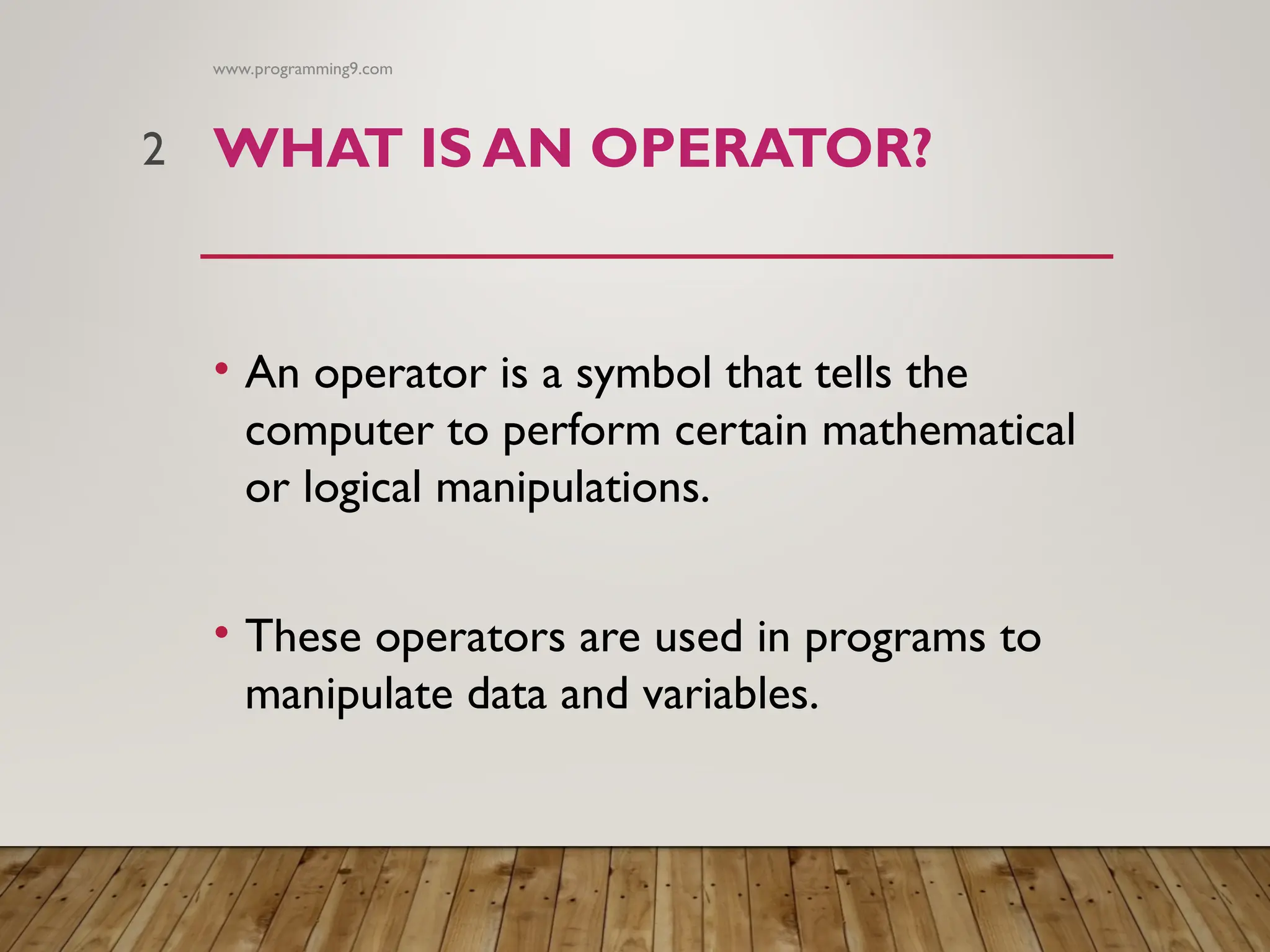 www.programming9.com

2

WHAT IS AN OPERATOR?

• An operator is a symbol that tells the computer to perform certain mathematical or logical manipulations.

• These operators are used in programs to manipulate data and variables.